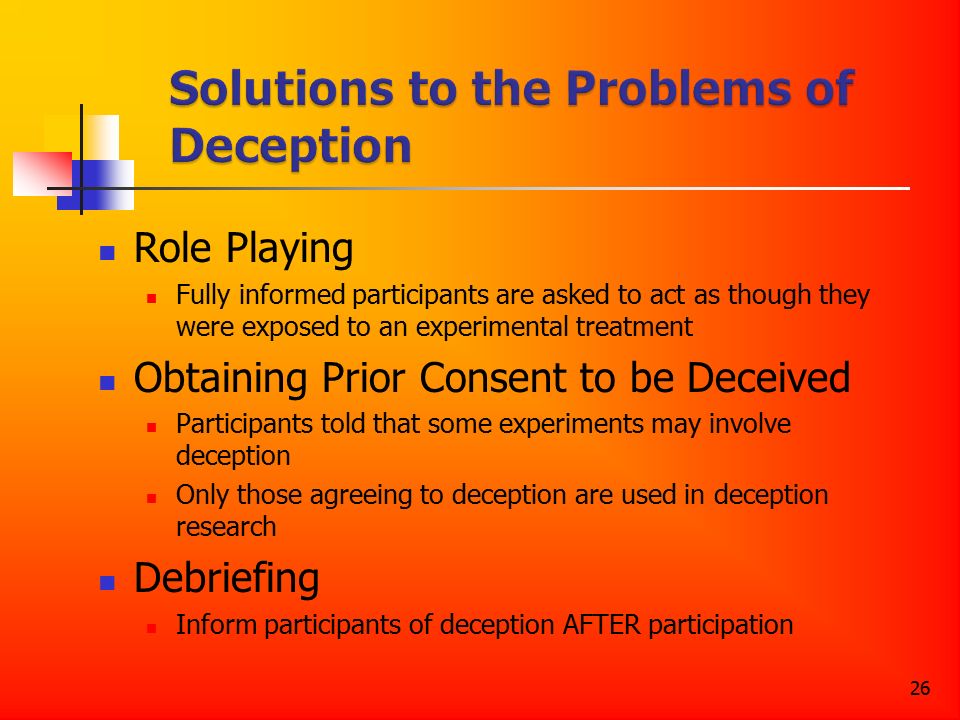 Solutions to the Problems of Deception

- Role Playing
  - Fully informed participants are asked to act as though they were exposed to an experimental treatment
- Obtaining Prior Consent to be Deceived
  - Participants told that some experiments may involve deception
  - Only those agreeing to deception are used in deception research
- Debriefing
  - Inform participants of deception AFTER participation

26